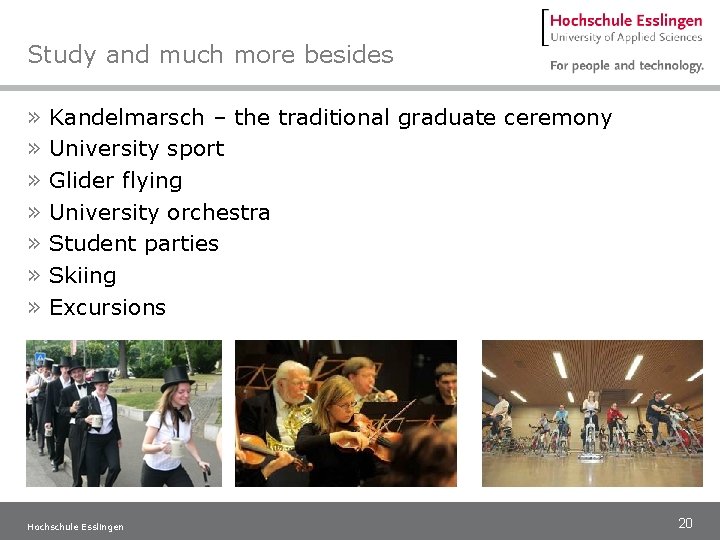 Hochschule Esslingen
University of Applied Sciences
For people and technology.

Study and much more besides

» Kandelmarsch – the traditional graduate ceremony
» University sport
» Glider flying
» University orchestra
» Student parties
» Skiing
» Excursions

Hochschule Esslingen

20